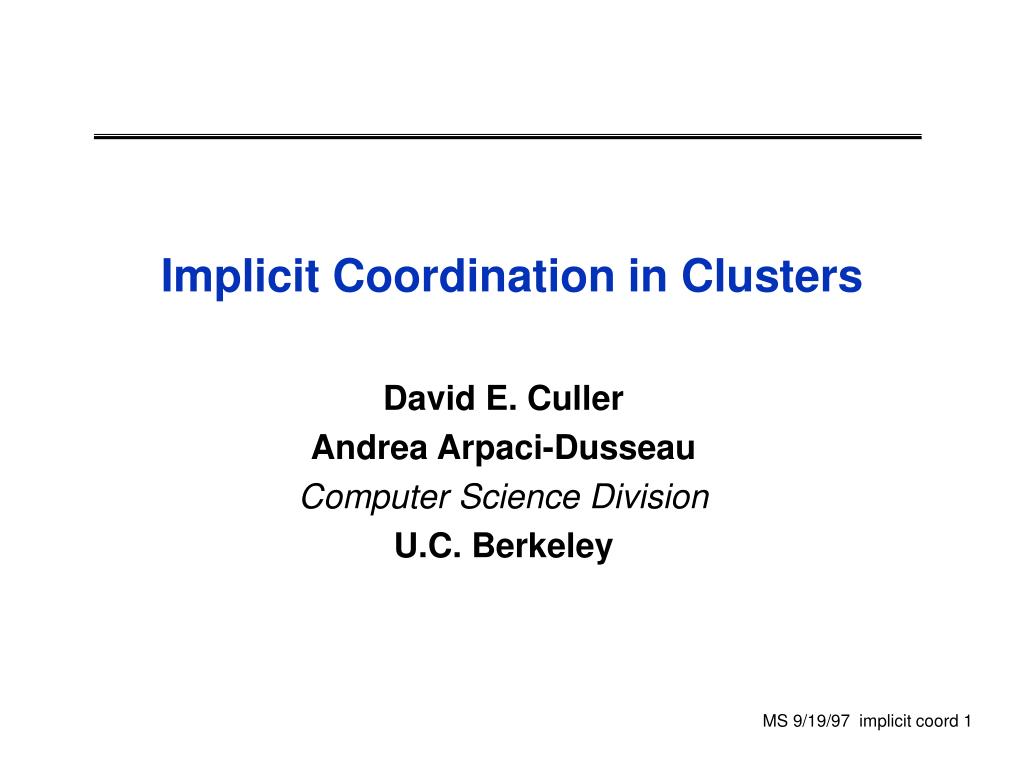 Implicit Coordination in Clusters

David E. Culler
Andrea Arpaci-Dusseau
Computer Science Division
U.C. Berkeley

MS 9/19/97 implicit coord 1